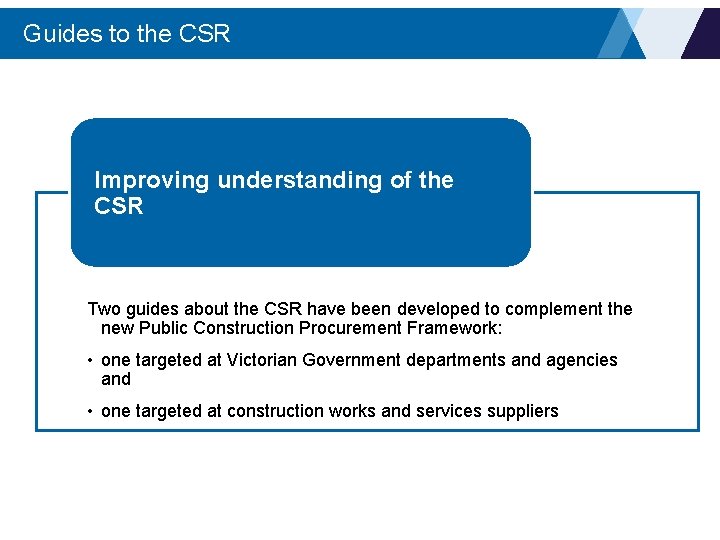 Guides to the CSR

Improving understanding of the CSR

Two guides about the CSR have been developed to complement the new Public Construction Procurement Framework:

• one targeted at Victorian Government departments and agencies and

• one targeted at construction works and services suppliers